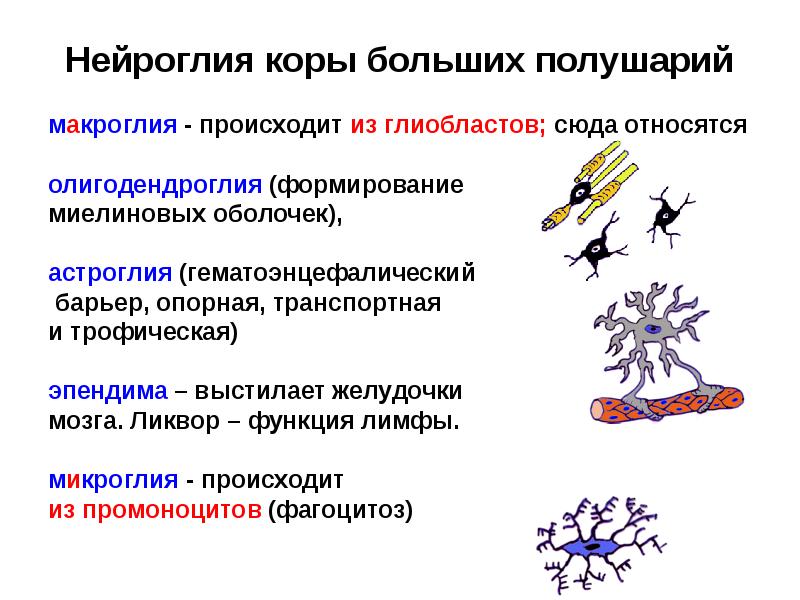 Нейроглия коры больших полушарий

макроглия - происходит из глиобластов; сюда относятся

олигодендроглия (формирование миелиновых оболочек),

астроглия (гематоэнцефалический барьер, опорная, транспортная и трофическая)

эпендима – выстилает желудочки мозга. Ликвор – функция лимфы.

микроглия - происходит из промоноцитов (фагоцитоз)